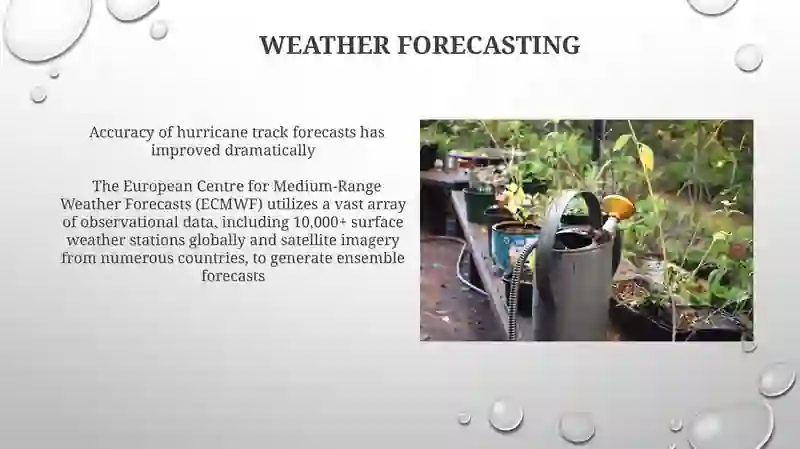 WEATHER FORECASTING

Accuracy of hurricane track forecasts has improved dramatically

The European Centre for Medium-Range Weather Forecasts (ECMWF) utilizes a vast array of observational data, including 10,000+ surface weather stations globally and satellite imagery from numerous countries, to generate ensemble forecasts